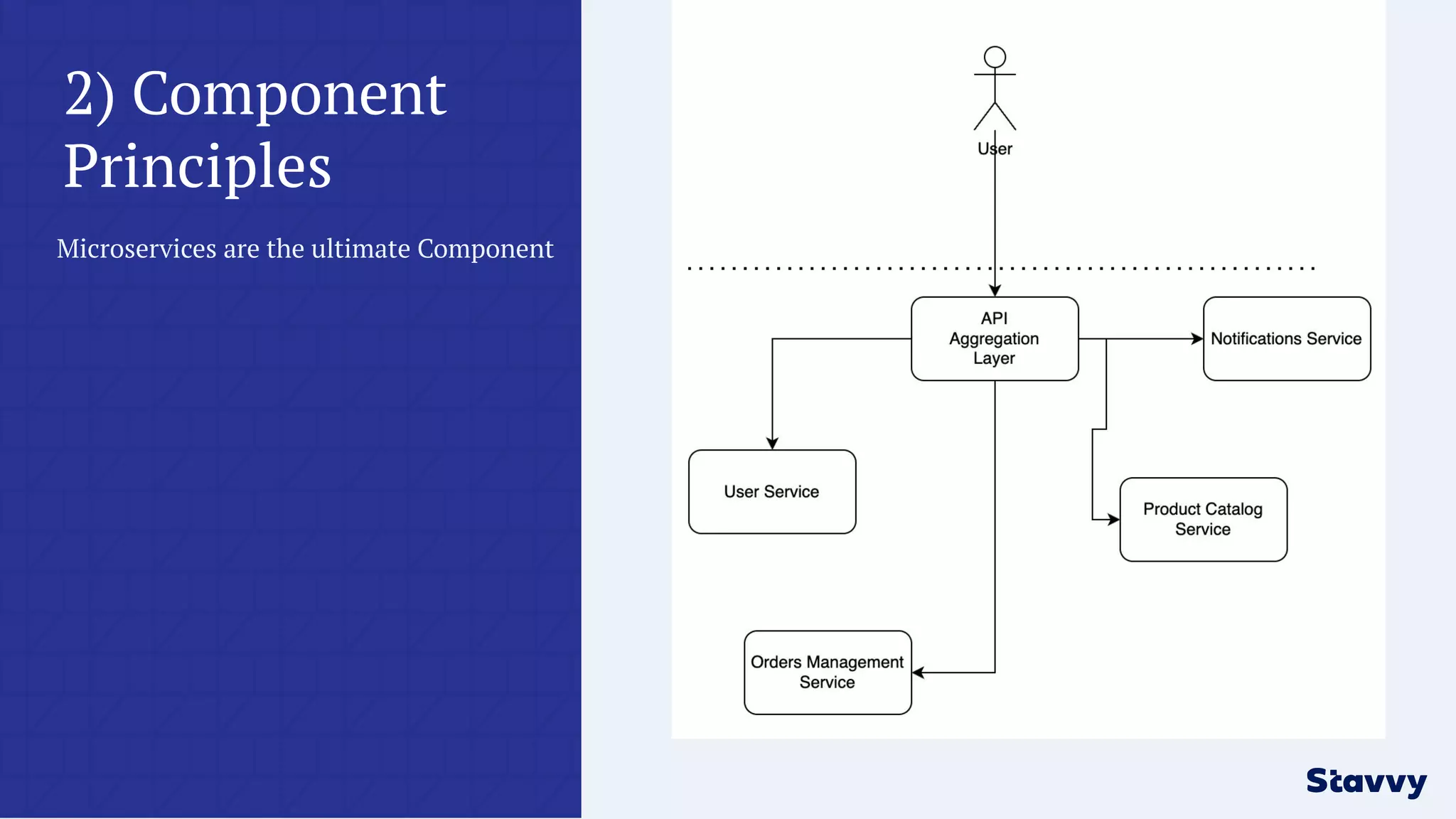 2) Component Principles

Microservices are the ultimate Component

User

API Aggregation Layer

Notifications Service

User Service

Product Catalog Service

Orders Management Service

Stavvy